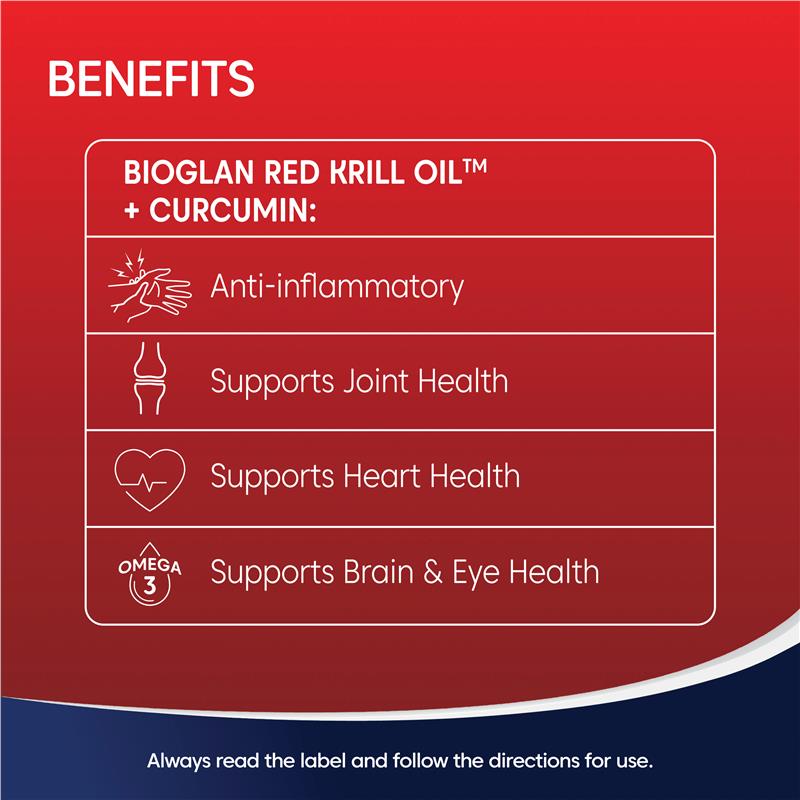 BENEFITS

BIOGLAN RED KRILL OIL™ + CURCUMIN:

Anti-inflammatory

Supports Joint Health

Supports Heart Health

OMEGA 3

Supports Brain & Eye Health

Always read the label and follow the directions for use.